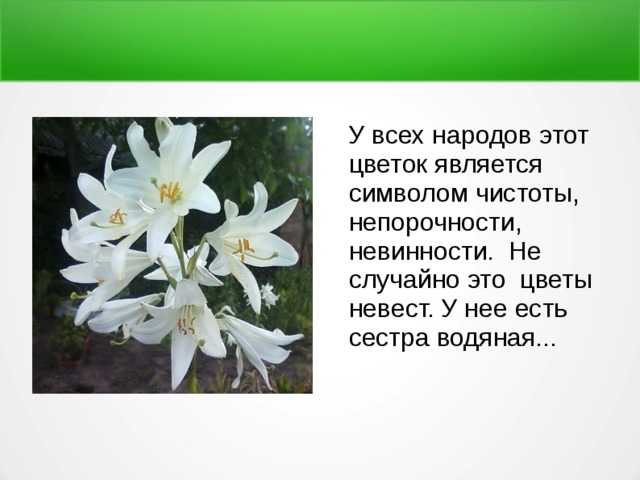 У всех народов этот цветок является символом чистоты, непорочности, невинности.  Не случайно это  цветы невест. У нее есть сестра водяная...